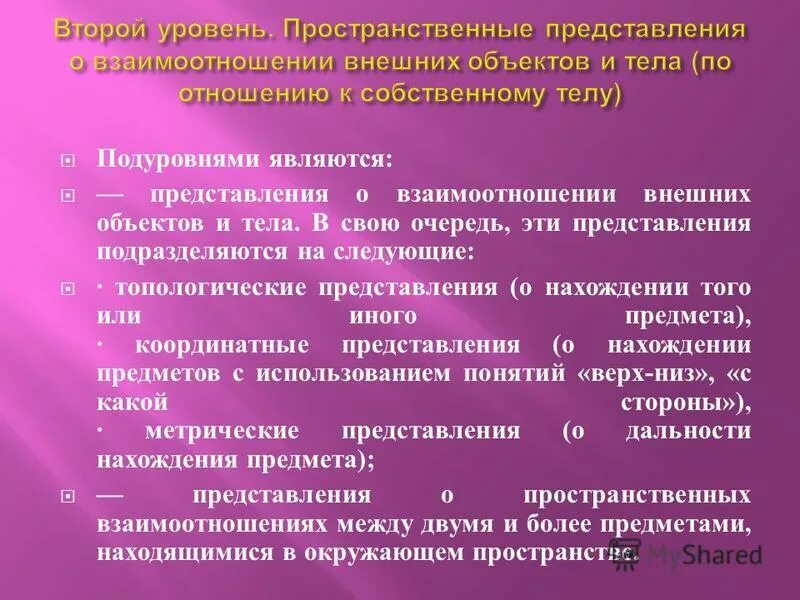 Второй уровень. Пространственные представления о взаимоотношении внешних объектов и тела (по отношению к собственному телу)

Подуровнями являются:

— представления о взаимоотношении внешних объектов и тела. В свою очередь, эти представления подразделяются на следующие:

· топологические представления (о нахождении того или иного предмета),
· координатные представления (о нахождении предметов с использованием понятий «верх-низ», «с какой стороны»),
· метрические представления (о дальности нахождения предмета);

— представления о пространственных взаимоотношениях между двумя и более предметами, находящимися в окружающем пространстве.

MyShared